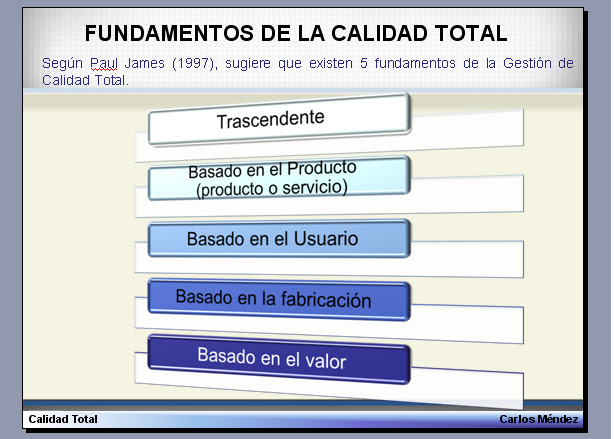 FUNDAMENTOS DE LA CALIDAD TOTAL

Según Paul James (1997), sugiere que existen 5 fundamentos de la Gestión de Calidad Total.

Trascendente

Basado en el Producto (producto o servicio)

Basado en el Usuario

Basado en la fabricación

Basado en el valor

Calidad Total

Carlos Méndez